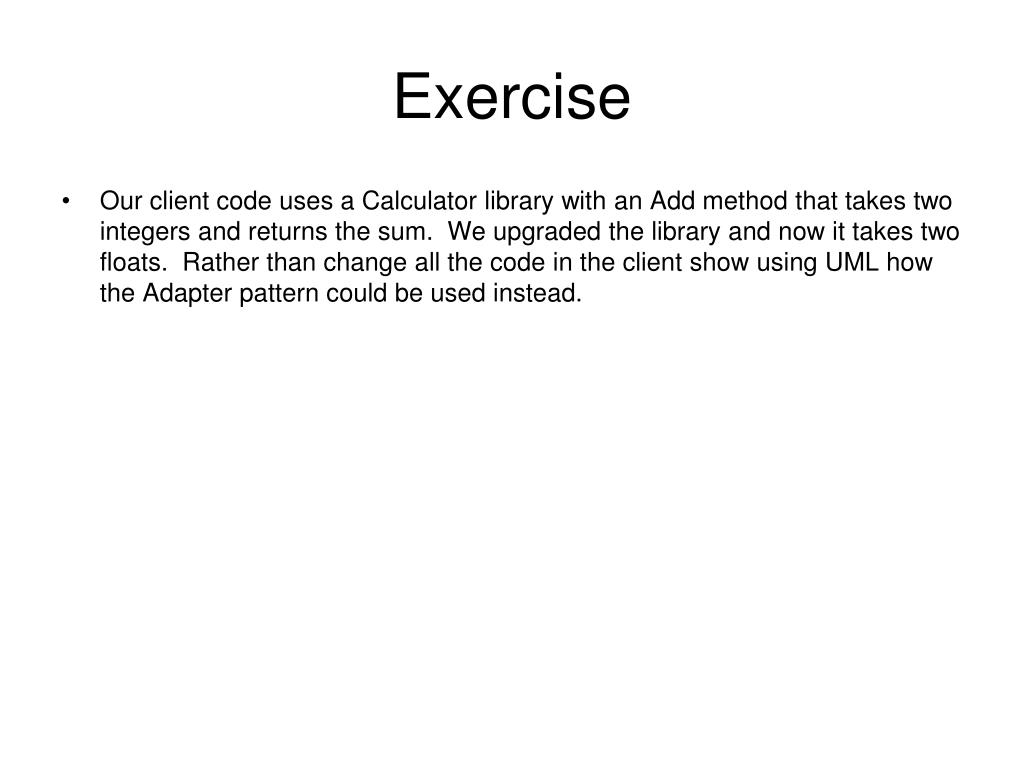 Exercise

• Our client code uses a Calculator library with an Add method that takes two integers and returns the sum. We upgraded the library and now it takes two floats. Rather than change all the code in the client show using UML how the Adapter pattern could be used instead.